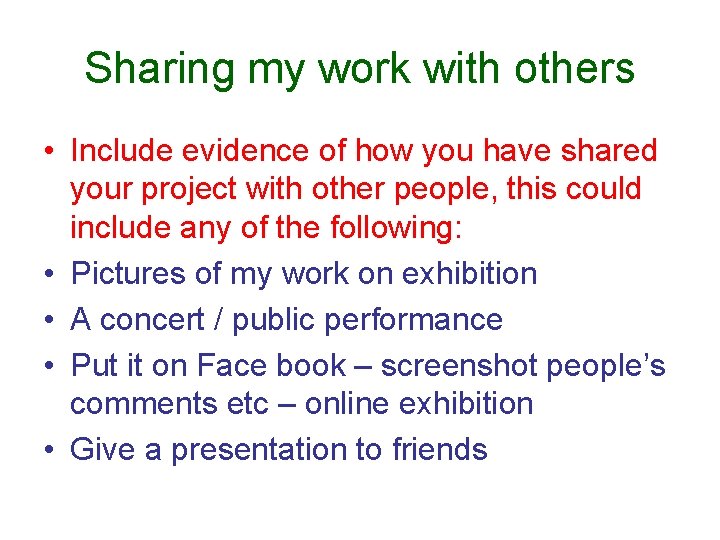 Sharing my work with others

• Include evidence of how you have shared your project with other people, this could include any of the following:
• Pictures of my work on exhibition
• A concert / public performance
• Put it on Face book – screenshot people’s comments etc – online exhibition
• Give a presentation to friends